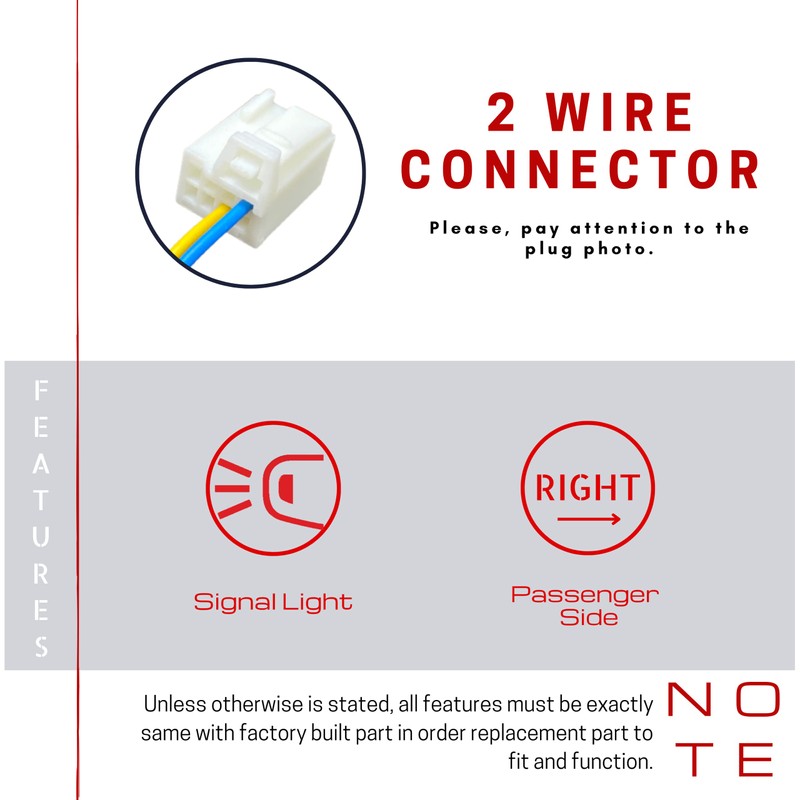 2 WIRE CONNECTOR

Please, pay attention to the plug photo.

FEATURES

Signal Light

RIGHT

Passenger Side

Unless otherwise is stated, all features must be exactly same with factory built part in order replacement part to fit and function.

NOTE